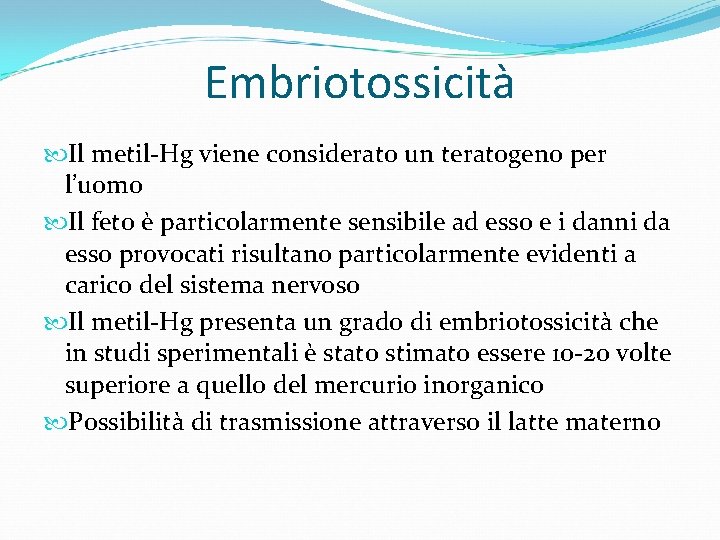 Embriotossicità

Il metil-Hg viene considerato un teratogeno per l'uomo

Il feto è particolarmente sensibile ad esso e i danni da esso provocati risultano particolarmente evidenti a carico del sistema nervoso

Il metil-Hg presenta un grado di embriotossicità che in studi sperimentali è stato stimato essere 10-20 volte superiore a quello del mercurio inorganico

Possibilità di trasmissione attraverso il latte materno